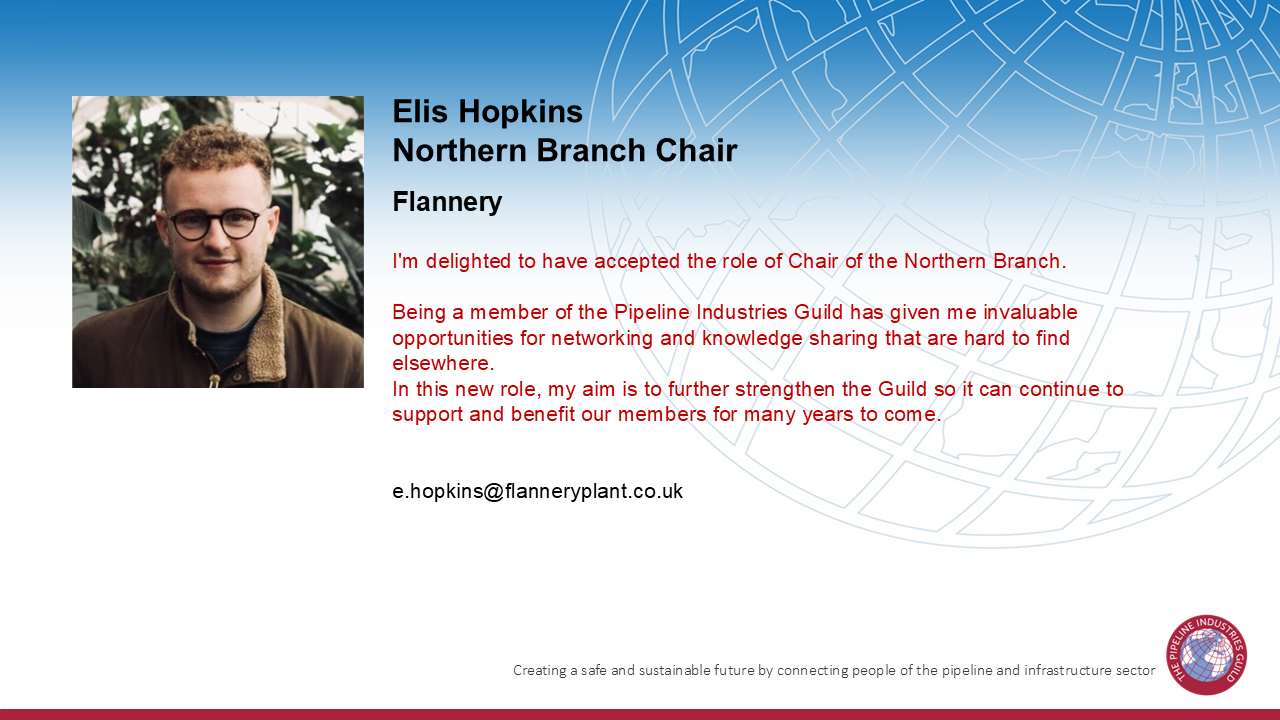 Elis Hopkins
Northern Branch Chair

Flannery

I'm delighted to have accepted the role of Chair of the Northern Branch.

Being a member of the Pipeline Industries Guild has given me invaluable opportunities for networking and knowledge sharing that are hard to find elsewhere.
In this new role, my aim is to further strengthen the Guild so it can continue to support and benefit our members for many years to come.

e.hopkins@flanneryplant.co.uk

Creating a safe and sustainable future by connecting people of the pipeline and infrastructure sector

THE PIPELINE INDUSTRIES GUILD